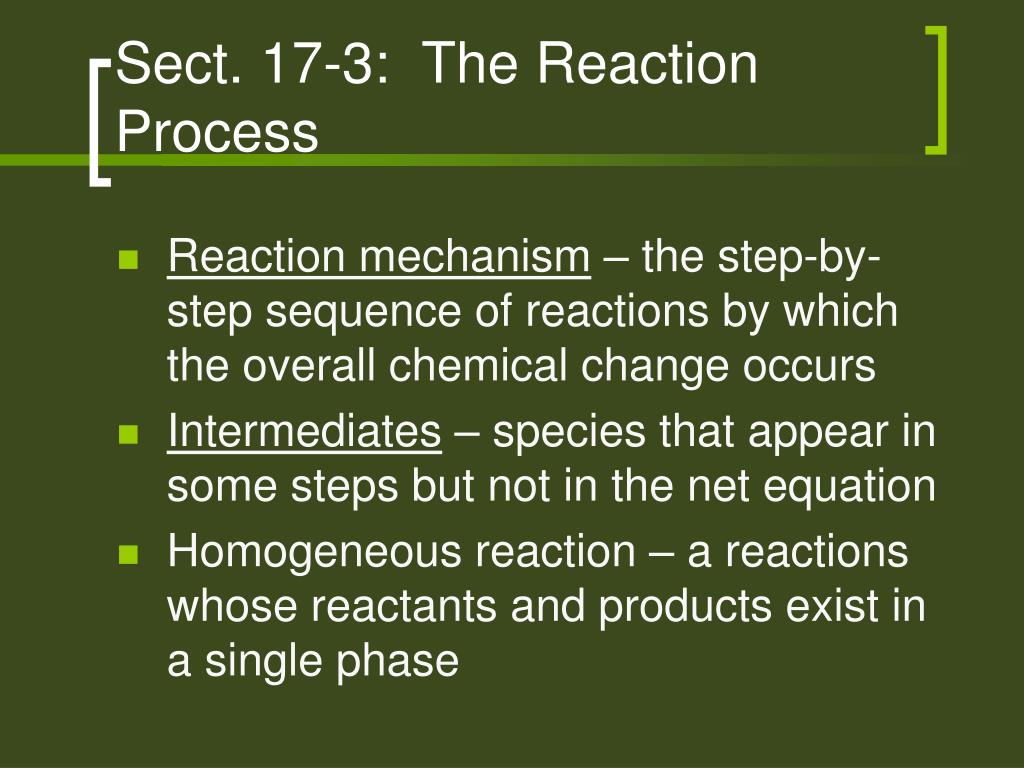 Sect. 17-3: The Reaction Process

Reaction mechanism – the step-by-step sequence of reactions by which the overall chemical change occurs

Intermediates – species that appear in some steps but not in the net equation

Homogeneous reaction – a reactions whose reactants and products exist in a single phase